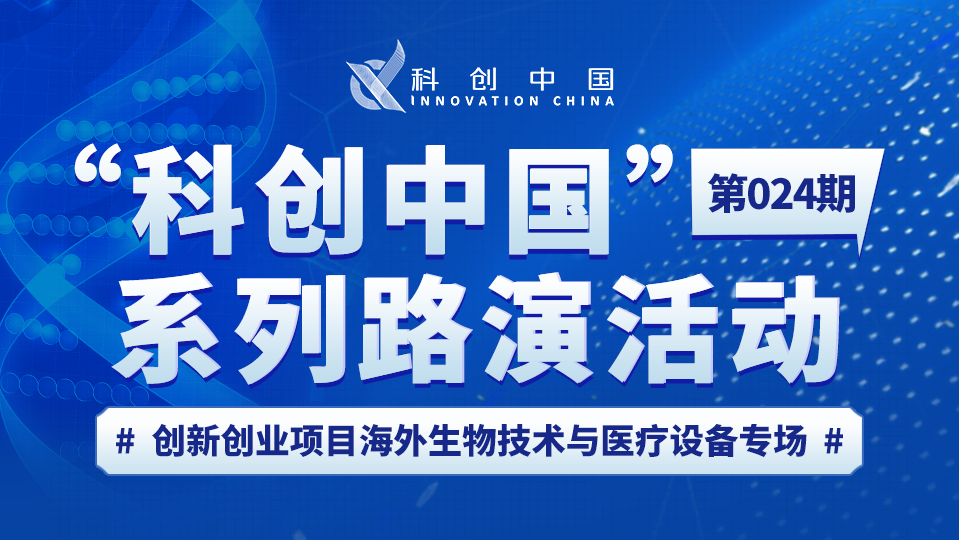 科创中国
INNOVATION CHINA

“科创中国”
第024期
系列路演活动

# 创新创业项目海外生物技术与医疗设备专场 #